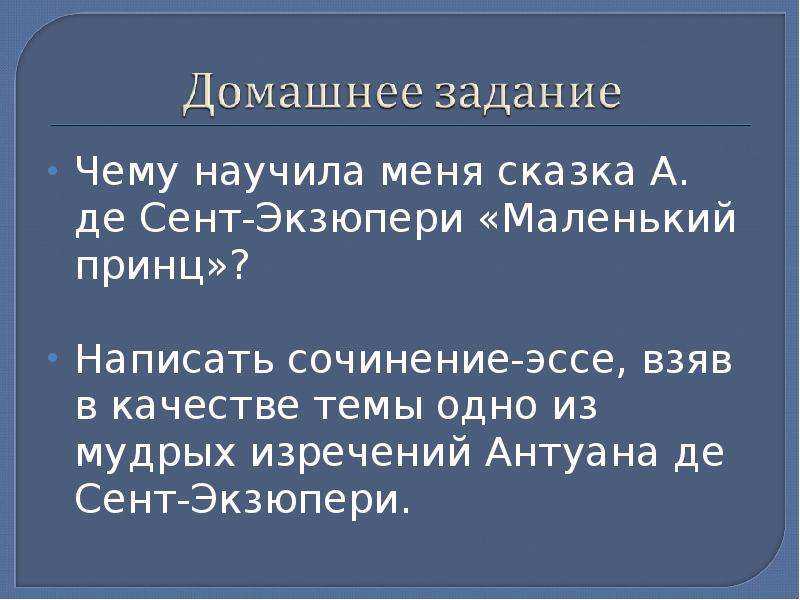 Домашнее задание

• Чему научила меня сказка А. де Сент-Экзюпери «Маленький принц»?

• Написать сочинение-эссе, взяв в качестве темы одно из мудрых изречений Антуана де Сент-Экзюпери.